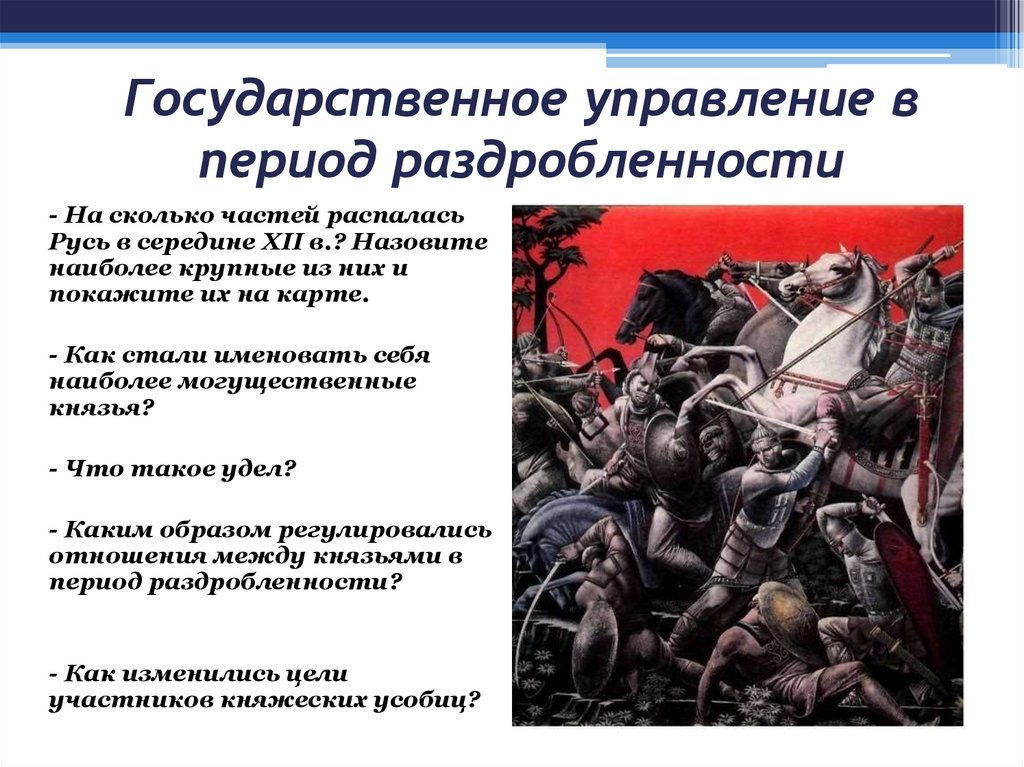 Государственное управление в период раздробленности

- На сколько частей распалась Русь в середине XII в.? Назовите наиболее крупные из них и покажите их на карте.

- Как стали именовать себя наиболее могущественные князья?

- Что такое удел?

- Каким образом регулировались отношения между князьями в период раздробленности?

- Как изменились цели участников княжеских усобиц?